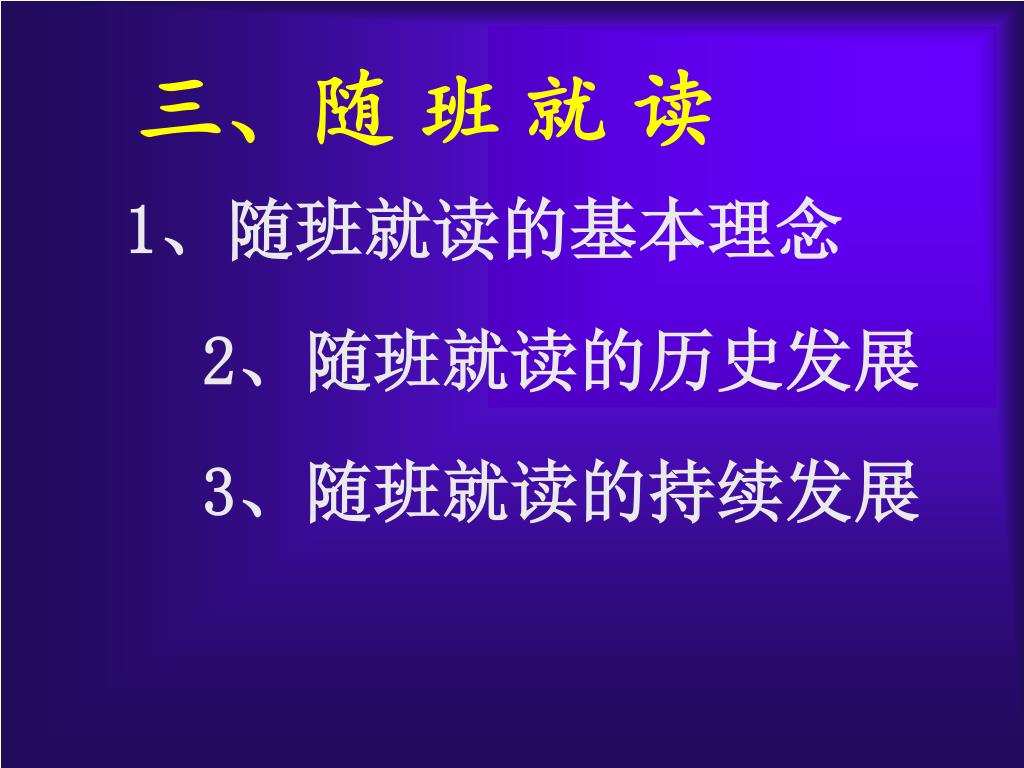 三、随 班 就 读

1、随班就读的基本理念

2、随班就读的历史发展

3、随班就读的持续发展